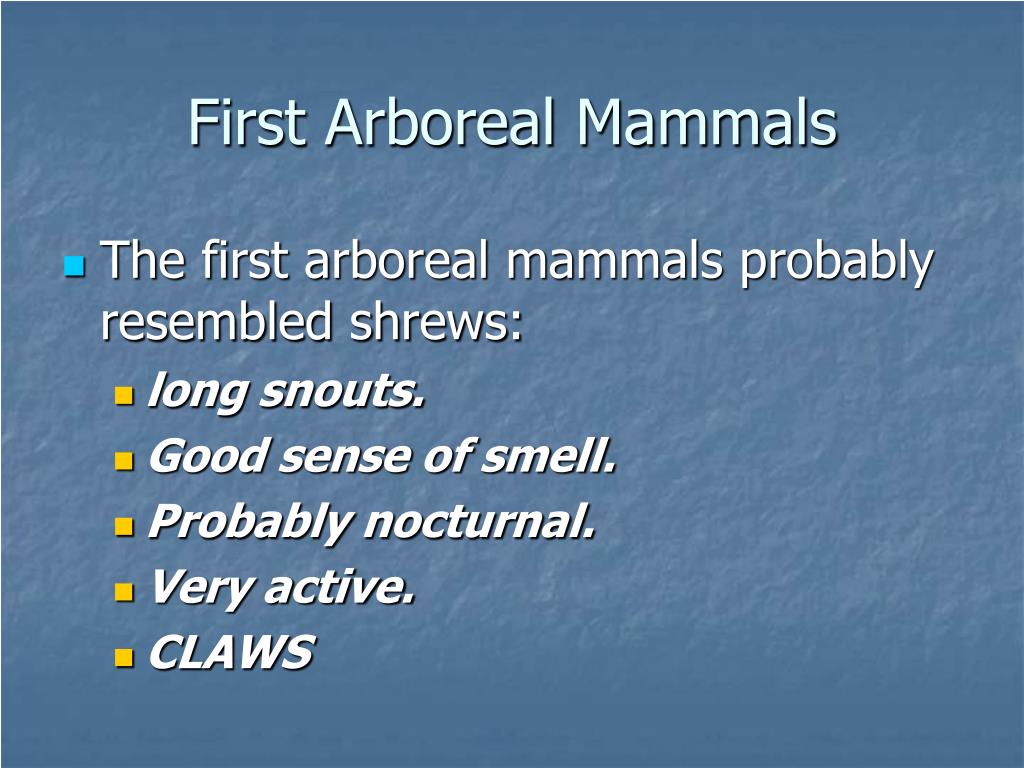 First Arboreal Mammals

The first arboreal mammals probably resembled shrews:

long snouts.

Good sense of smell.

Probably nocturnal.

Very active.

CLAWS